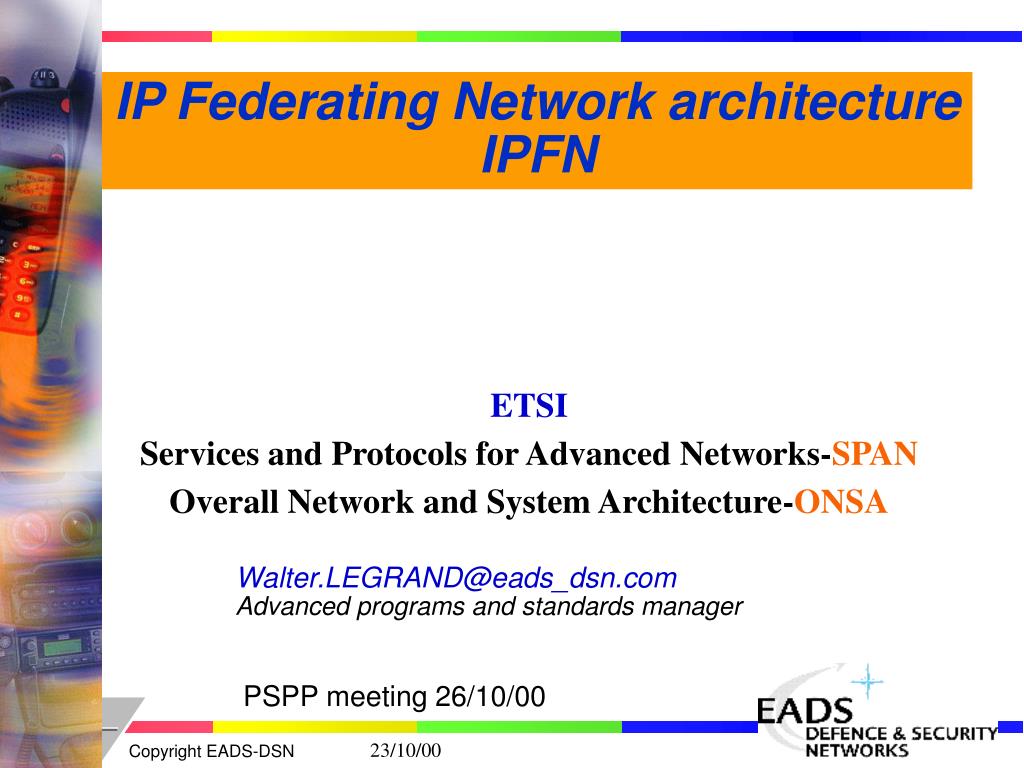 IP Federating Network architecture IPFN

ETSI
Services and Protocols for Advanced Networks-SPAN
Overall Network and System Architecture-ONSA

Walter.LEGRAND@eads_dsn.com
Advanced programs and standards manager

PSPP meeting 26/10/00

EADS
DEFENCE & SECURITY NETWORKS

Copyright EADS-DSN 23/10/00